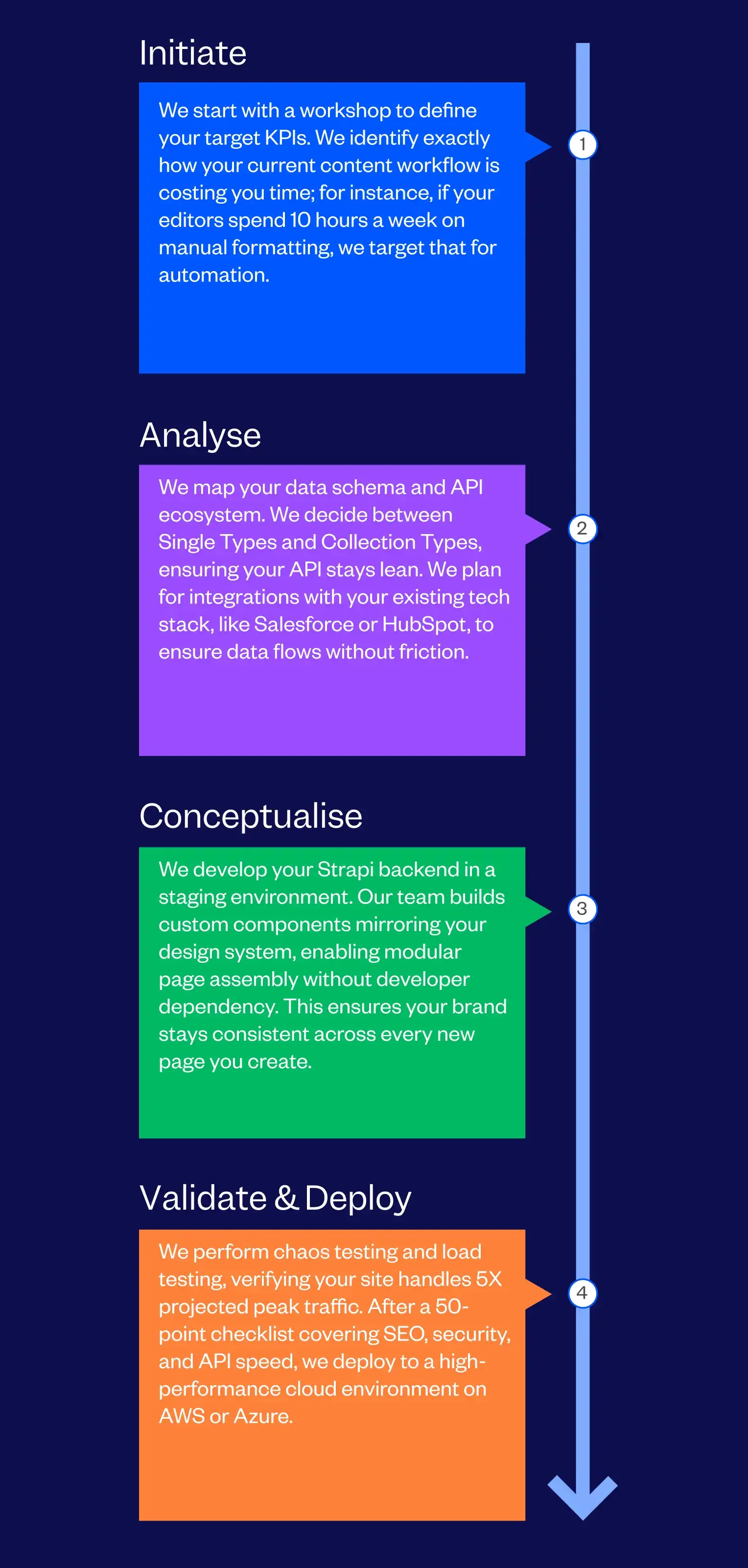 Initiate

We start with a workshop to define your target KPIs. We identify exactly how your current content workflow is costing you time; for instance, if your editors spend 10 hours a week on manual formatting, we target that for automation.

1

Analyse

We map your data schema and API ecosystem. We decide between Single Types and Collection Types, ensuring your API stays lean. We plan for integrations with your existing tech stack, like Salesforce or HubSpot, to ensure data flows without friction.

2

Conceptualise

We develop your Strapi backend in a staging environment. Our team builds custom components mirroring your design system, enabling modular page assembly without developer dependency. This ensures your brand stays consistent across every new page you create.

3

Validate & Deploy

We perform chaos testing and load testing, verifying your site handles 5X projected peak traffic. After a 50-point checklist covering SEO, security, and API speed, we deploy to a high-performance cloud environment on AWS or Azure.

4